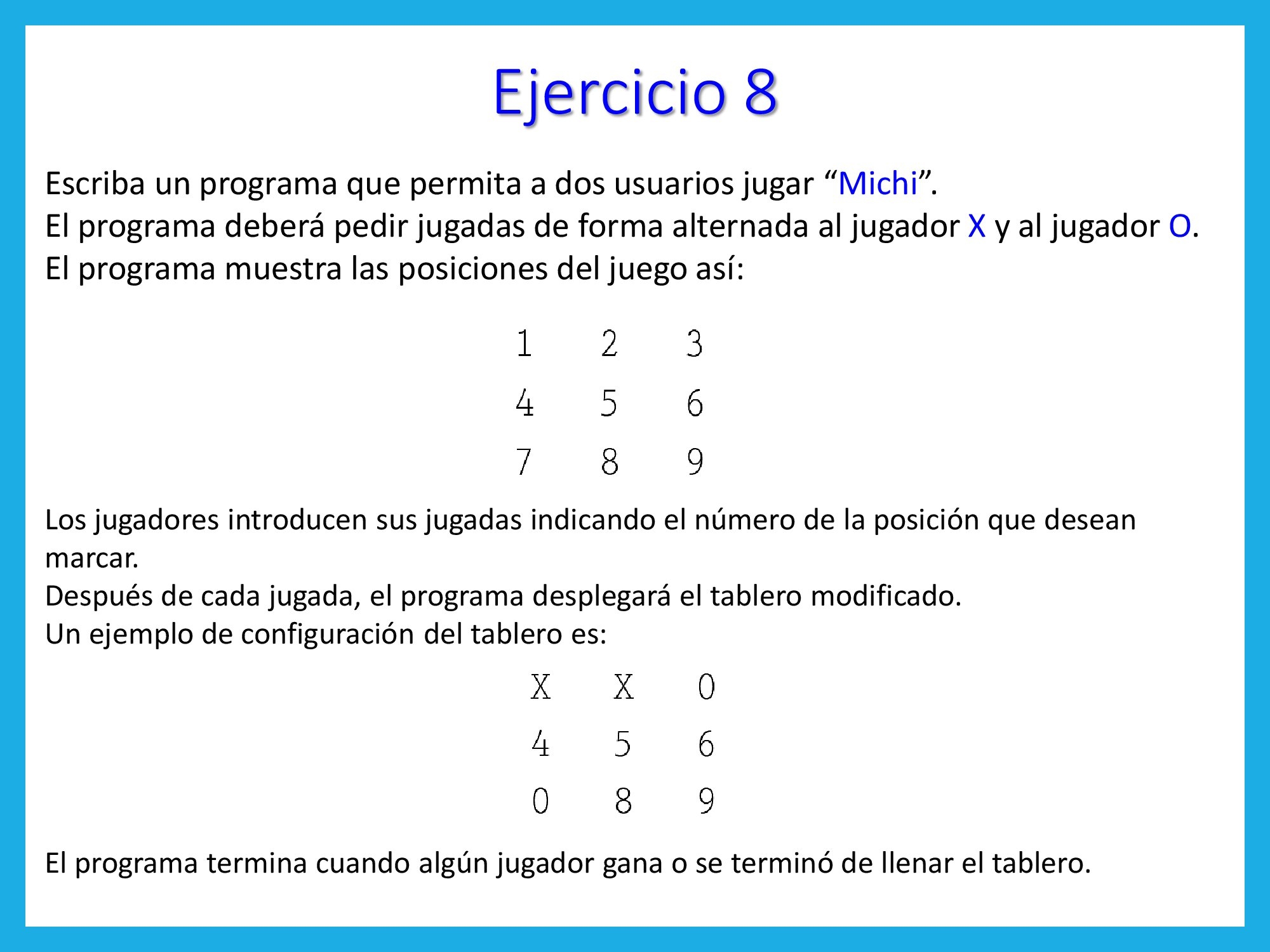 Ejercicio 8

Escriba un programa que permita a dos usuarios jugar “Michi”.
El programa deberá pedir jugadas de forma alternada al jugador X y al jugador O.
El programa muestra las posiciones del juego así:

1 2 3
4 5 6
7 8 9

Los jugadores introducen sus jugadas indicando el número de la posición que desean marcar.
Después de cada jugada, el programa desplegará el tablero modificado.
Un ejemplo de configuración del tablero es:

X X 0
4 5 6
0 8 9

El programa termina cuando algún jugador gana o se terminó de llenar el tablero.